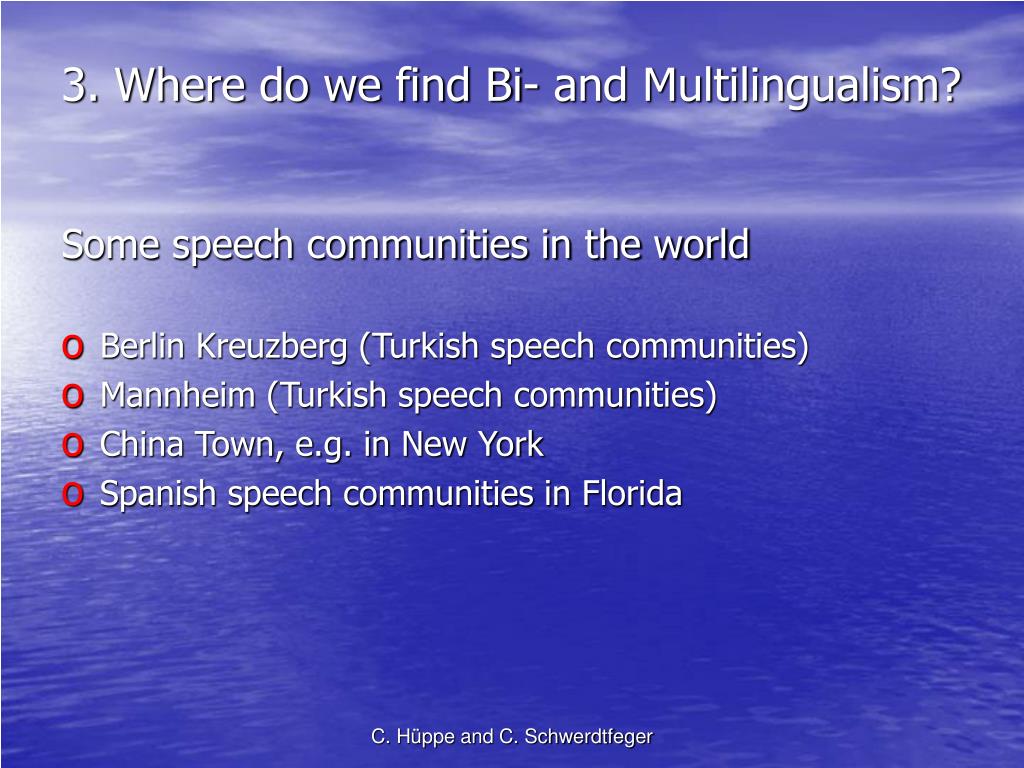 3. Where do we find Bi- and Multilingualism?

Some speech communities in the world

o Berlin Kreuzberg (Turkish speech communities)
o Mannheim (Turkish speech communities)
o China Town, e.g. in New York
o Spanish speech communities in Florida

C. Hüppe and C. Schwerdtfeger